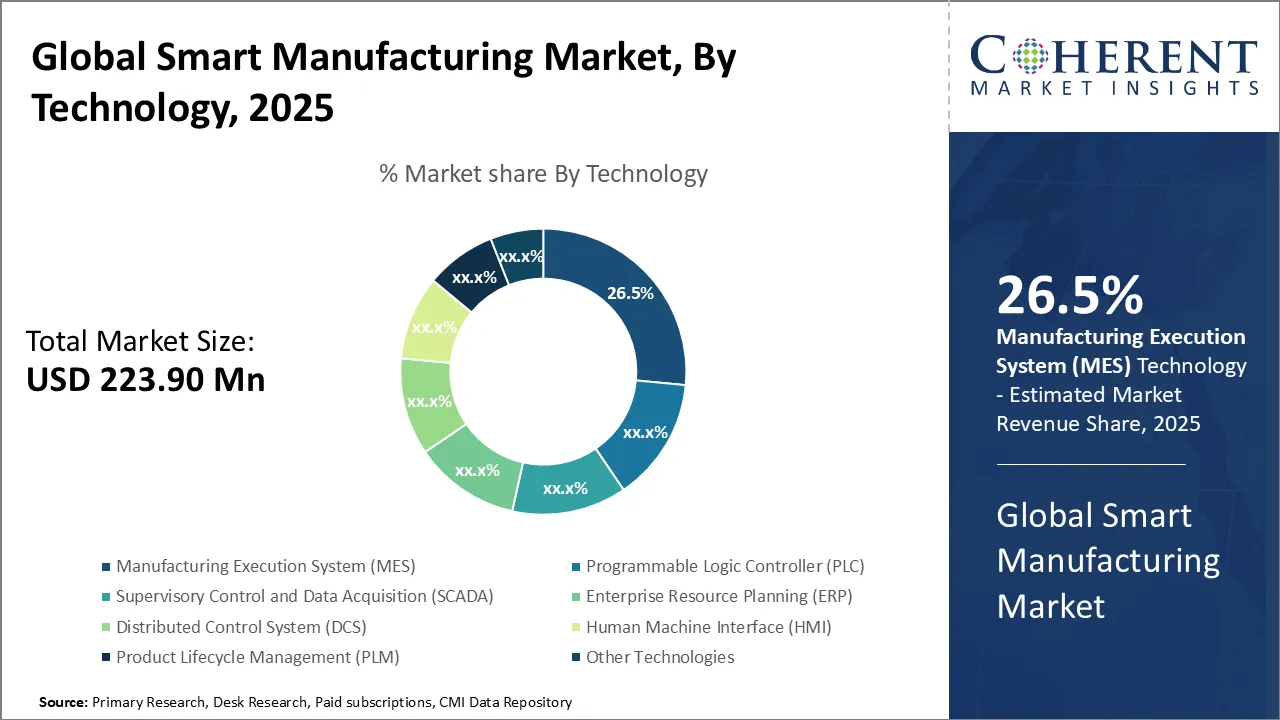 Global Smart Manufacturing Market, By Technology, 2025

% Market share By Technology

Total Market Size:
USD 223.90 Mn

26.5%
xx.x%
xx.x%
xx.x%
xx.x%
xx.x%
xx.x%
xx.x%

Manufacturing Execution System (MES)
Programmable Logic Controller (PLC)
Supervisory Control and Data Acquisition (SCADA)
Enterprise Resource Planning (ERP)
Distributed Control System (DCS)
Human Machine Interface (HMI)
Product Lifecycle Management (PLM)
Other Technologies

Source: Primary Research, Desk Research, Paid subscriptions, CMI Data Repository

COHERENT
MARKET INSIGHTS

26.5%
Manufacturing Execution System (MES) Technology - Estimated Market Revenue Share, 2025

Global Smart Manufacturing Market